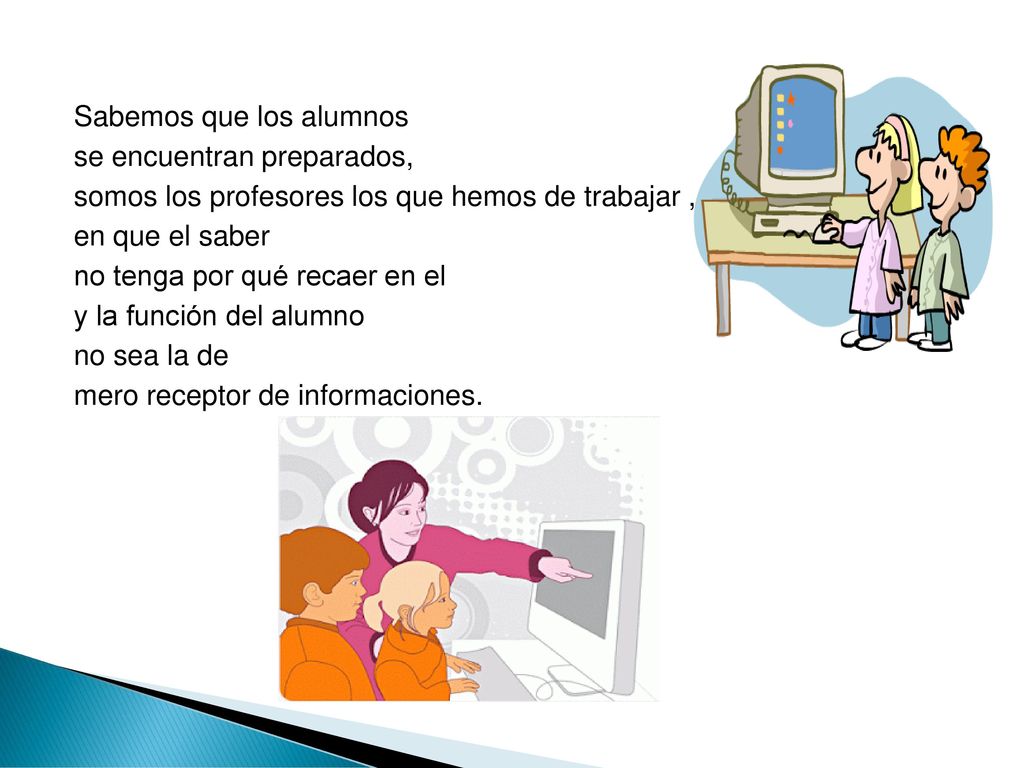 Sabemos que los alumnos
se encuentran preparados,
somos los profesores los que hemos de trabajar ,
en que el saber
no tenga por qué recaer en el
y la función del alumno
no sea la de
mero receptor de informaciones.